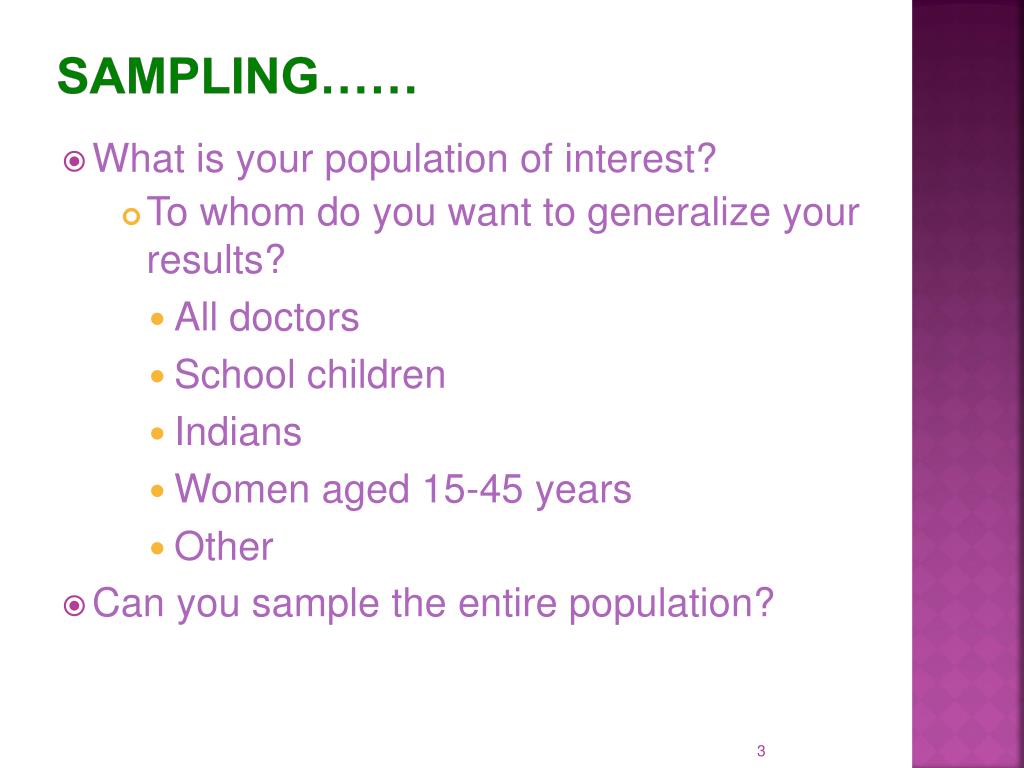 SAMPLING……

What is your population of interest?

To whom do you want to generalize your results?

All doctors

School children

Indians

Women aged 15-45 years

Other

Can you sample the entire population?

3